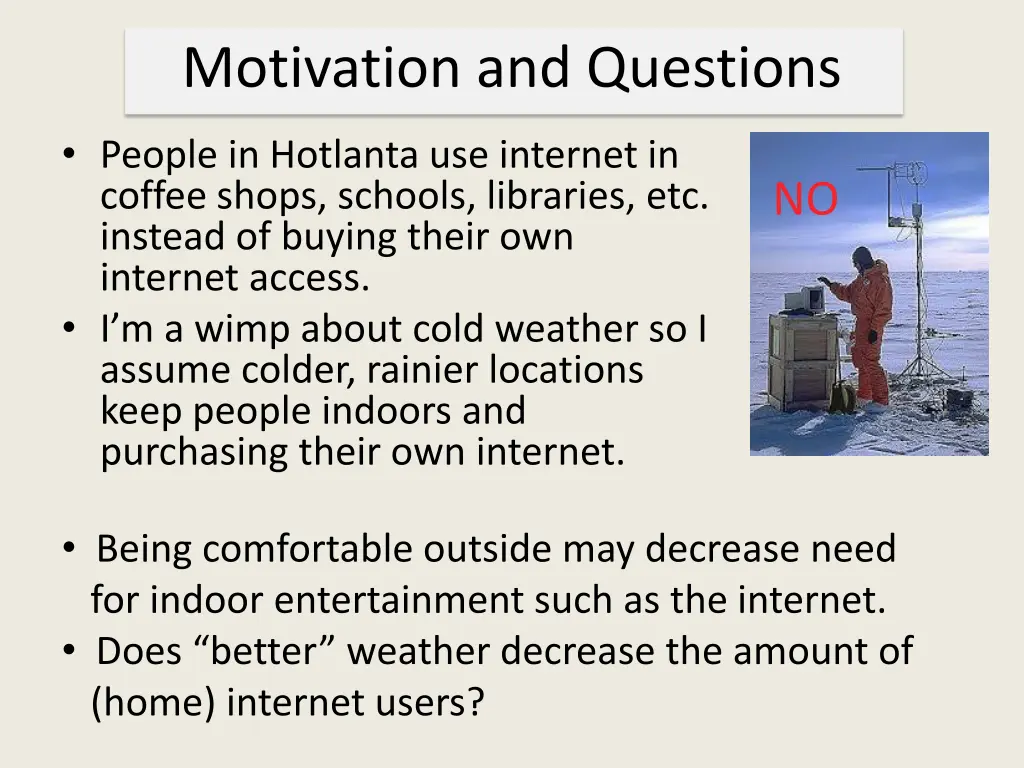 Motivation and Questions

• People in Hotlanta use internet in coffee shops, schools, libraries, etc. instead of buying their own internet access.
• I'm a wimp about cold weather so I assume colder, rainier locations keep people indoors and purchasing their own internet.

NO

• Being comfortable outside may decrease need for indoor entertainment such as the internet.
• Does "better" weather decrease the amount of (home) internet users?